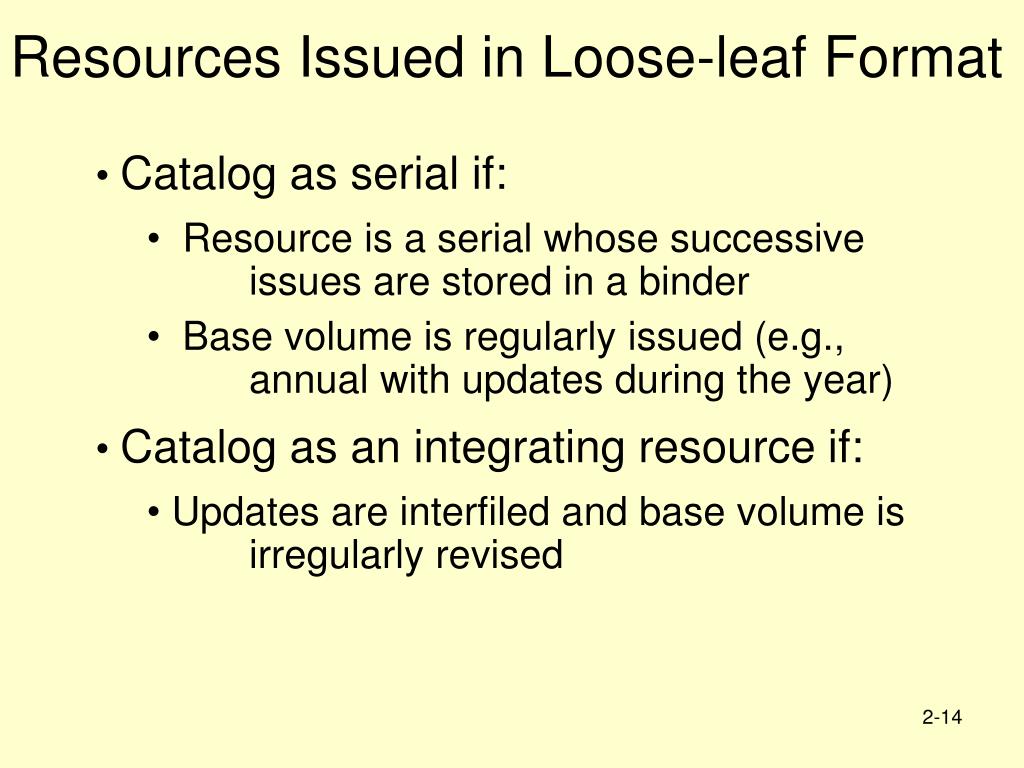 Resources Issued in Loose-leaf Format

• Catalog as serial if:

• Resource is a serial whose successive issues are stored in a binder

• Base volume is regularly issued (e.g., annual with updates during the year)

• Catalog as an integrating resource if:

• Updates are interfiled and base volume is irregularly revised

2-14